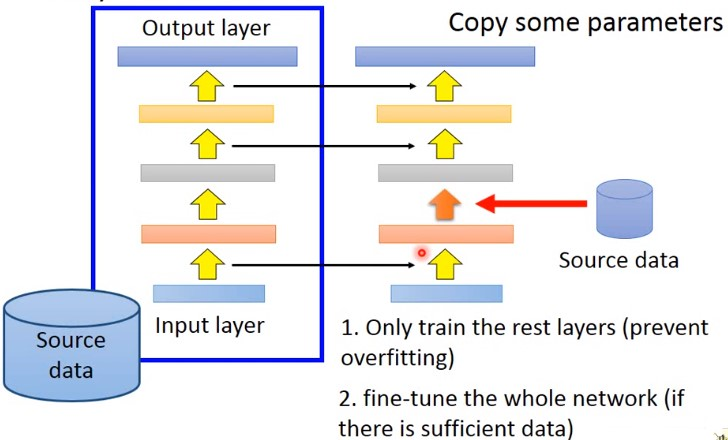 Output layer

Copy some parameters

Source data

Input layer

Source data

1. Only train the rest layers (prevent overfitting)

2. fine-tune the whole network (if there is sufficient data)